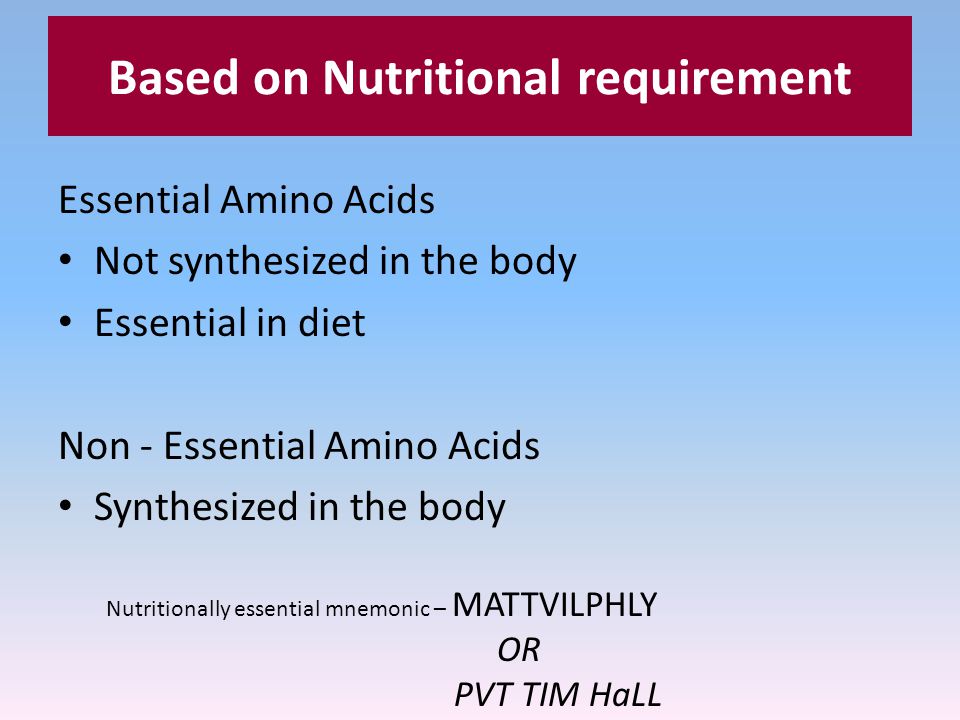 Based on Nutritional requirement

Essential Amino Acids
• Not synthesized in the body
• Essential in diet

Non - Essential Amino Acids
• Synthesized in the body

Nutritionally essential mnemonic – MATTVILPHLY
OR
PVT TIM HaLL